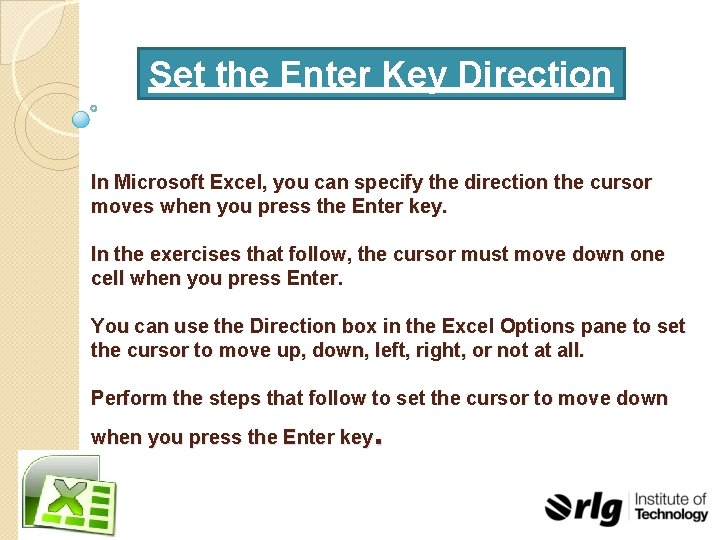 Set the Enter Key Direction

In Microsoft Excel, you can specify the direction the cursor moves when you press the Enter key.

In the exercises that follow, the cursor must move down one cell when you press Enter.

You can use the Direction box in the Excel Options pane to set the cursor to move up, down, left, right, or not at all.

Perform the steps that follow to set the cursor to move down when you press the Enter key.

rlg Institute of Technology